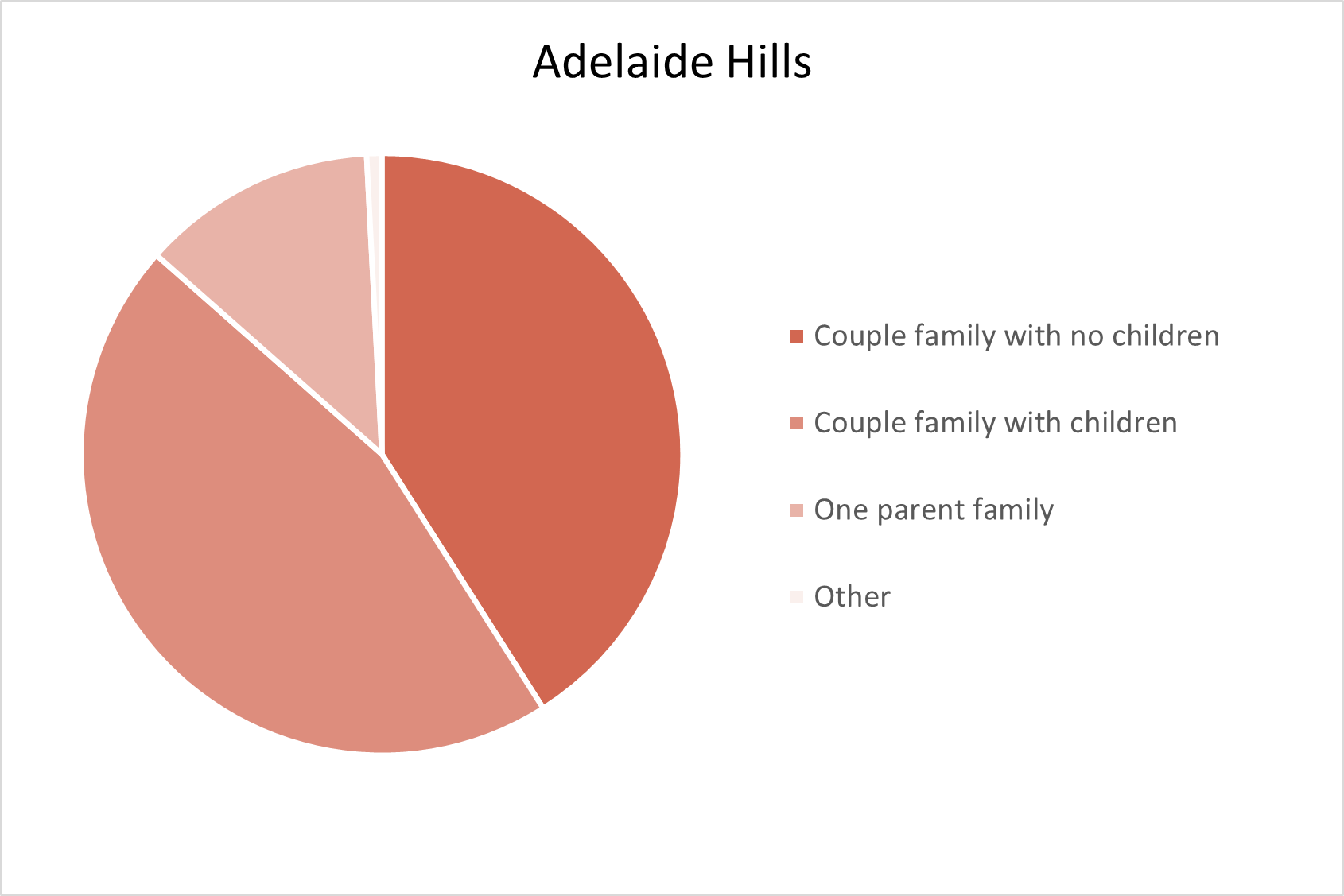 Adelaide Hills

Couple family with no children

Couple family with children

One parent family

Other